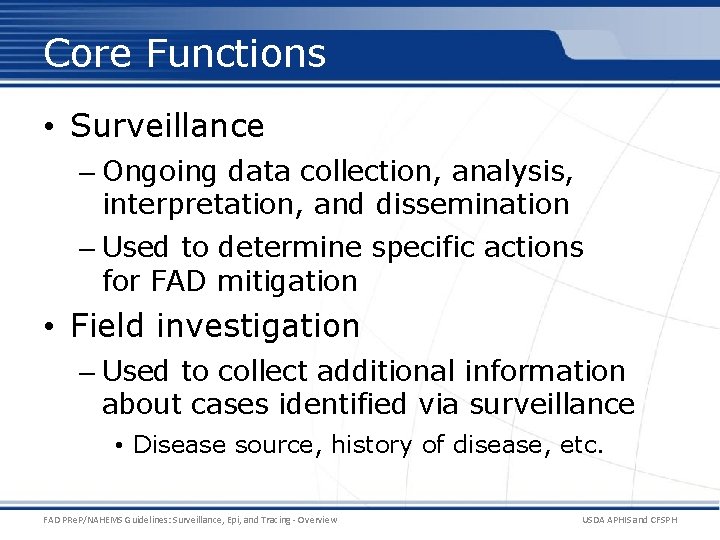 Core Functions

• Surveillance

– Ongoing data collection, analysis, interpretation, and dissemination

– Used to determine specific actions for FAD mitigation

• Field investigation

– Used to collect additional information about cases identified via surveillance

• Disease source, history of disease, etc.

FAD PReP/NAHEMS Guidelines: Surveillance, Epi, and Tracing - Overview

USDA APHIS and CFSPH